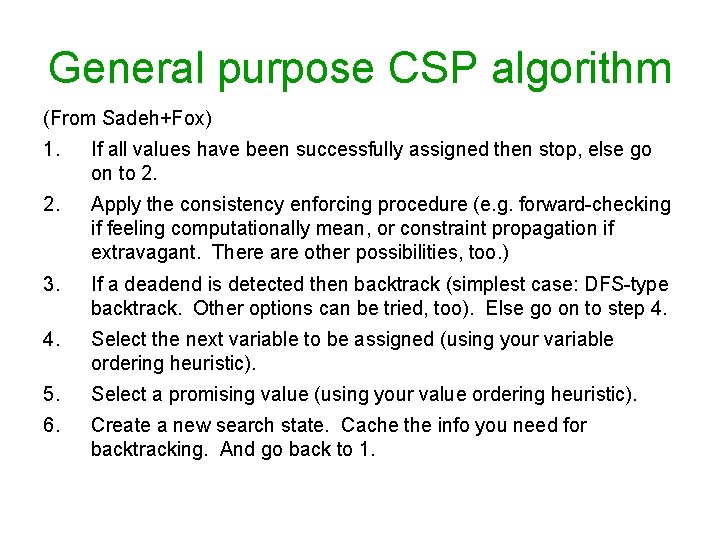 General purpose CSP algorithm

(From Sadeh+Fox)

1. If all values have been successfully assigned then stop, else go on to 2.

2. Apply the consistency enforcing procedure (e.g. forward-checking if feeling computationally mean, or constraint propagation if extravagant. There are other possibilities, too.)

3. If a deadend is detected then backtrack (simplest case: DFS-type backtrack. Other options can be tried, too). Else go on to step 4.

4. Select the next variable to be assigned (using your variable ordering heuristic).

5. Select a promising value (using your value ordering heuristic).

6. Create a new search state. Cache the info you need for backtracking. And go back to 1.